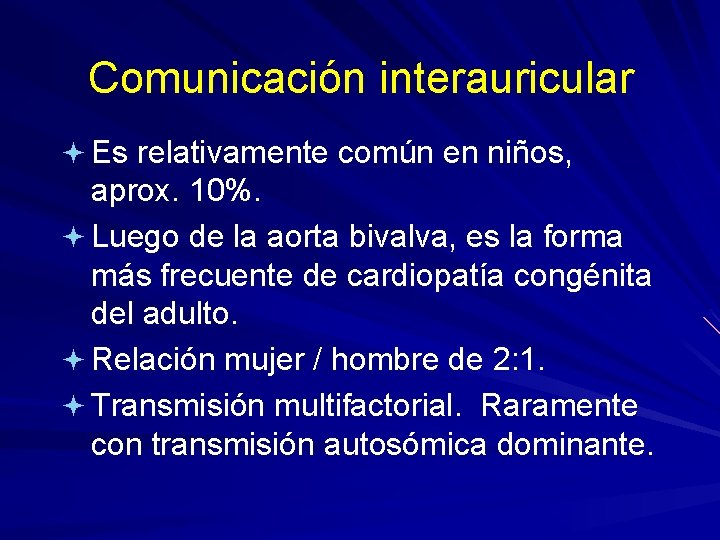 Comunicación interauricular

Es relativamente común en niños, aprox. 10%.

Luego de la aorta bivalva, es la forma más frecuente de cardiopatía congénita del adulto.

Relación mujer / hombre de 2:1.

Transmisión multifactorial. Raramente con transmisión autosómica dominante.